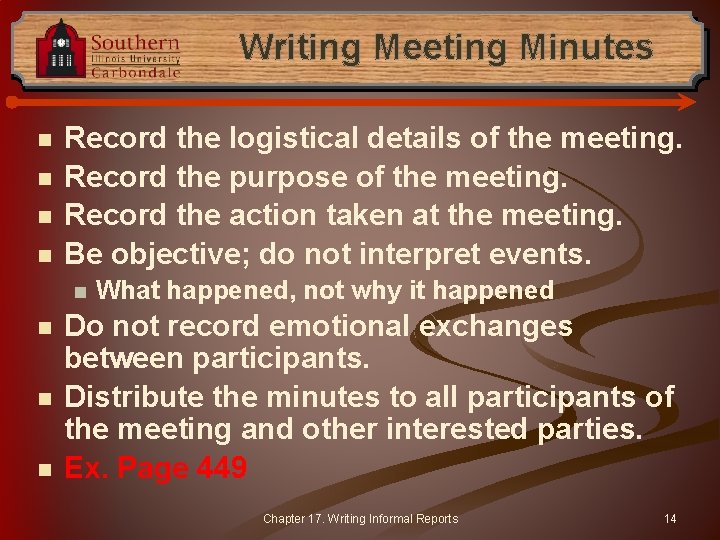 Southern
Illinois University
Carbondale

Writing Meeting Minutes

- Record the logistical details of the meeting.
- Record the purpose of the meeting.
- Record the action taken at the meeting.
- Be objective; do not interpret events.
  - What happened, not why it happened
- Do not record emotional exchanges between participants.
- Distribute the minutes to all participants of the meeting and other interested parties.
- Ex. Page 449

Chapter 17. Writing Informal Reports

14